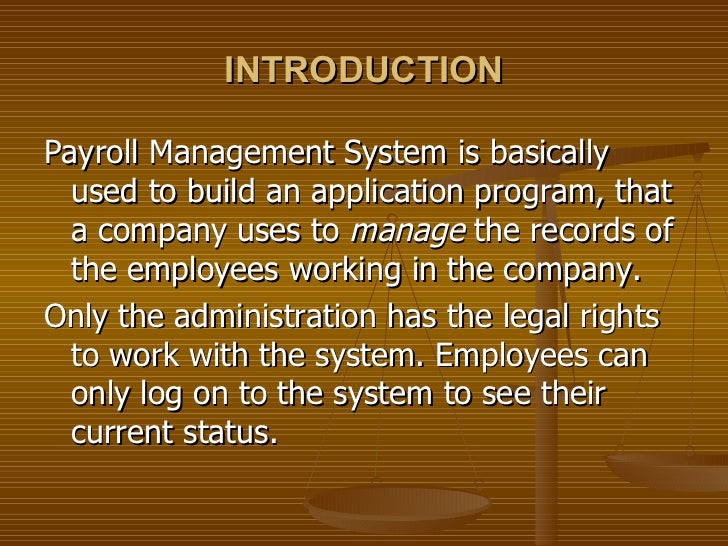 INTRODUCTION

Payroll Management System is basically used to build an application program, that a company uses to manage the records of the employees working in the company.

Only the administration has the legal rights to work with the system. Employees can only log on to the system to see their current status.